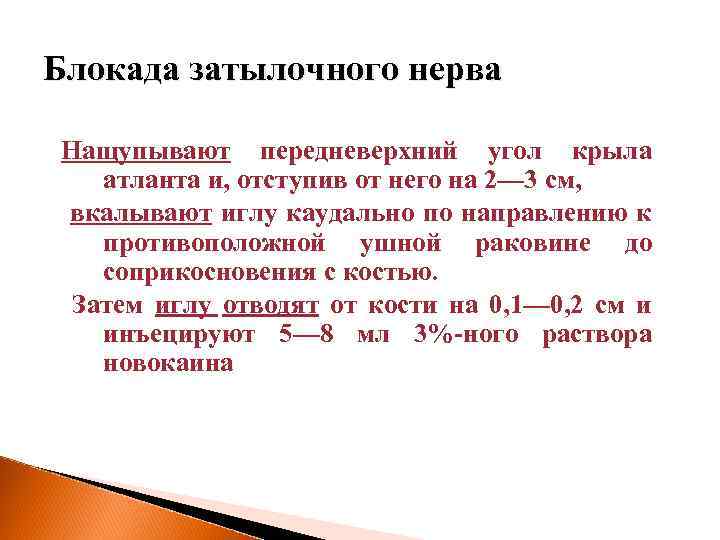 Блокада затылочного нерва

Нащупывают передневерхний угол крыла атланта и, отступив от него на 2—3 см,

вкалывают иглу каудально по направлению к противоположной ушной раковине до соприкосновения с костью.

Затем иглу отводят от кости на 0,1—0,2 см и инъецируют 5—8 мл 3%-ного раствора новокаина